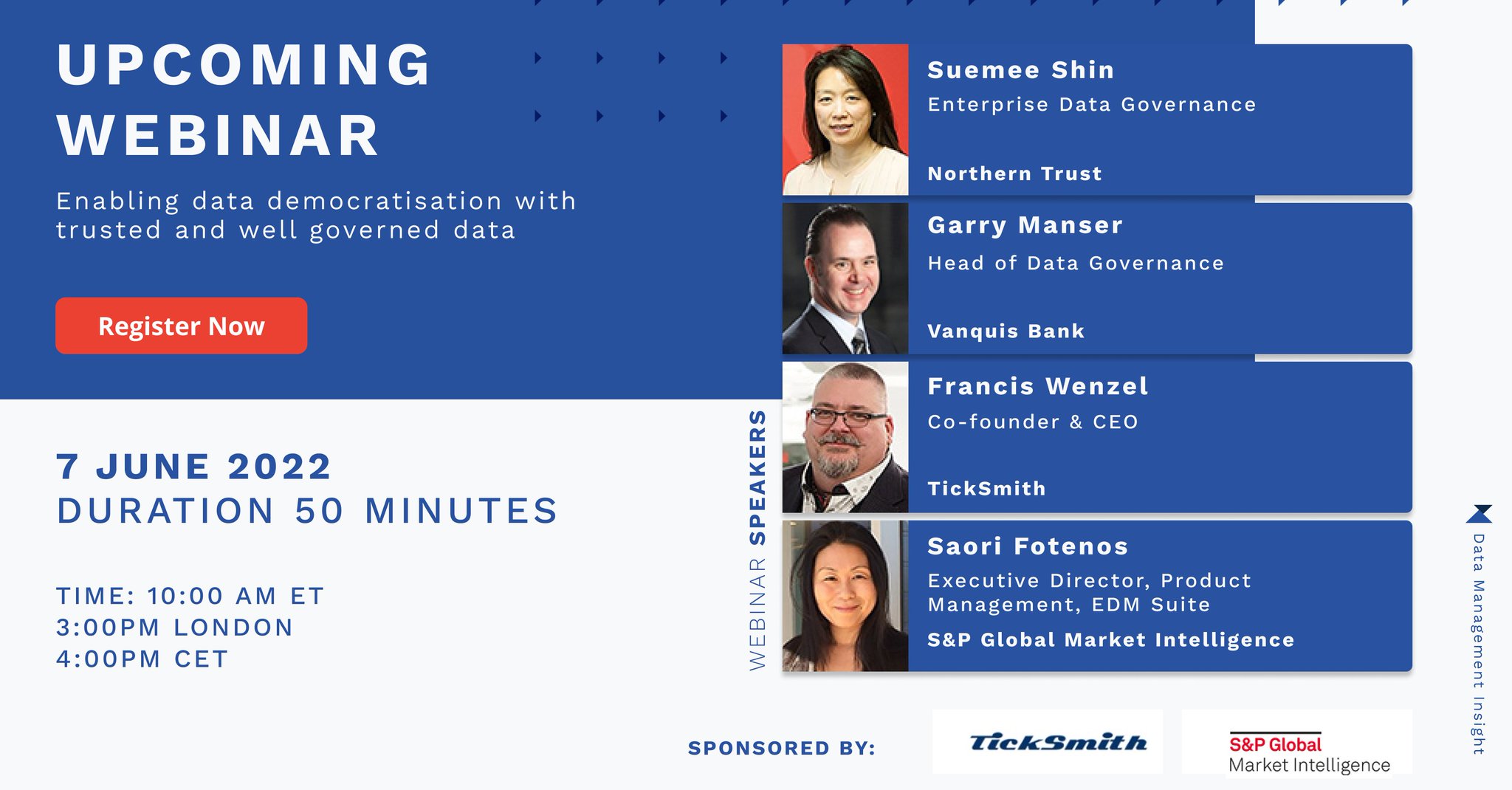 UPCOMING WEBINAR

Enabling data democratisation with trusted and well governed data

Register Now

7 JUNE 2022
DURATION 50 MINUTES

TIME: 10:00 AM ET
3:00PM LONDON
4:00PM CET

WEBINAR SPEAKERS

Suemee Shin
Enterprise Data Governance
Northern Trust

Garry Manser
Head of Data Governance
Vanquis Bank

Francis Wenzel
Co-founder & CEO
TickSmith

Saori Fotenos
Executive Director, Product Management, EDM Suite
S&P Global Market Intelligence

SPONSORED BY:

TickSmith

S&P Global
Market Intelligence

Data Management Insight